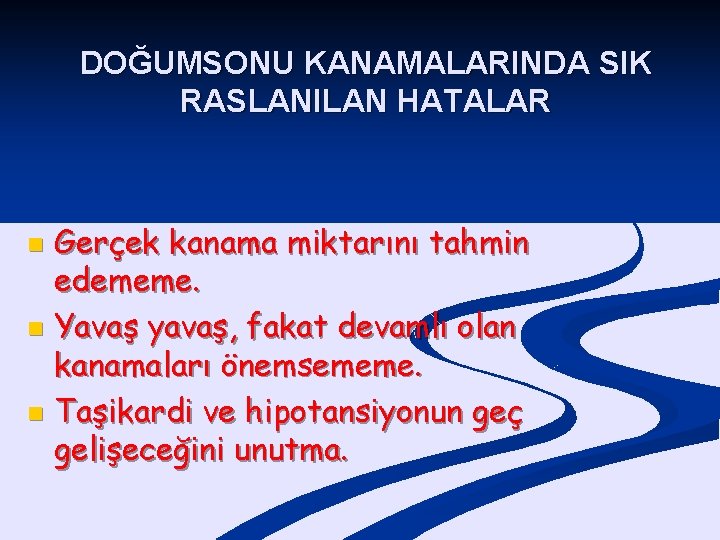 DOĞUMSONU KANAMALARINDA SIK RASLANILAN HATALAR

Gerçek kanama miktarını tahmin edememe.

Yavaş yavaş, fakat devamlı olan kanamaları önemsememe.

Taşikardi ve hipotansiyonun geç gelişeceğini unutma.